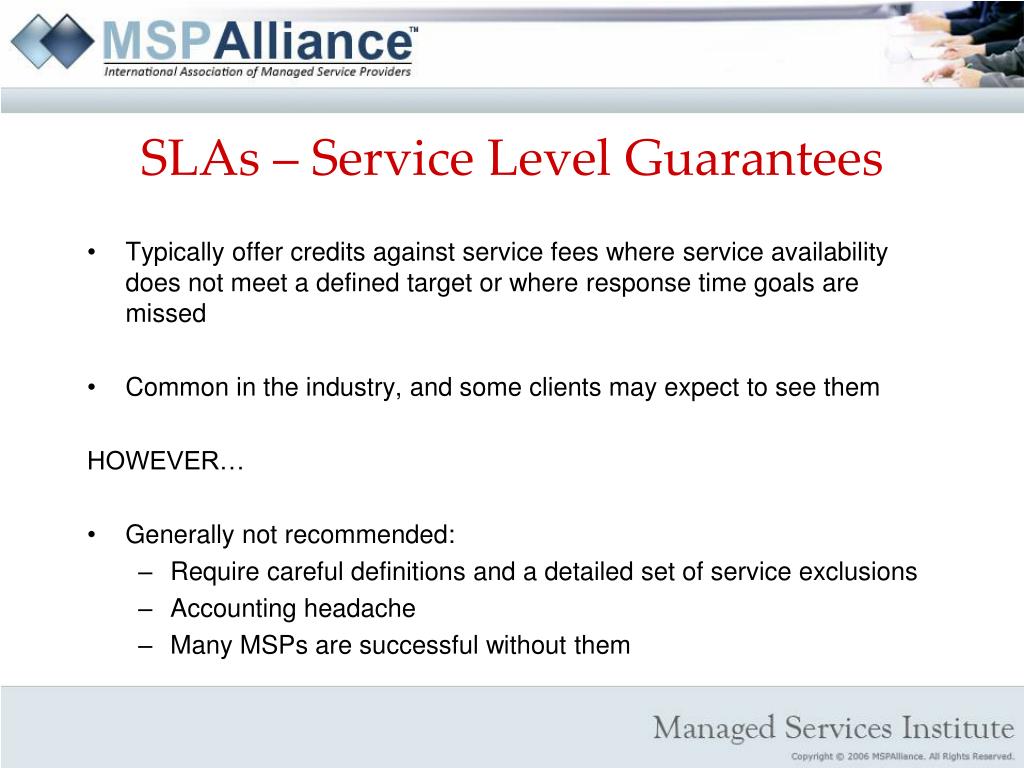 MSPAlliance™
International Association of Managed Service Providers

SLAs – Service Level Guarantees

• Typically offer credits against service fees where service availability does not meet a defined target or where response time goals are missed

• Common in the industry, and some clients may expect to see them

HOWEVER…

• Generally not recommended:
– Require careful definitions and a detailed set of service exclusions
– Accounting headache
– Many MSPs are successful without them

Managed Services Institute
Copyright © 2006 MSPAlliance. All Rights Reserved.